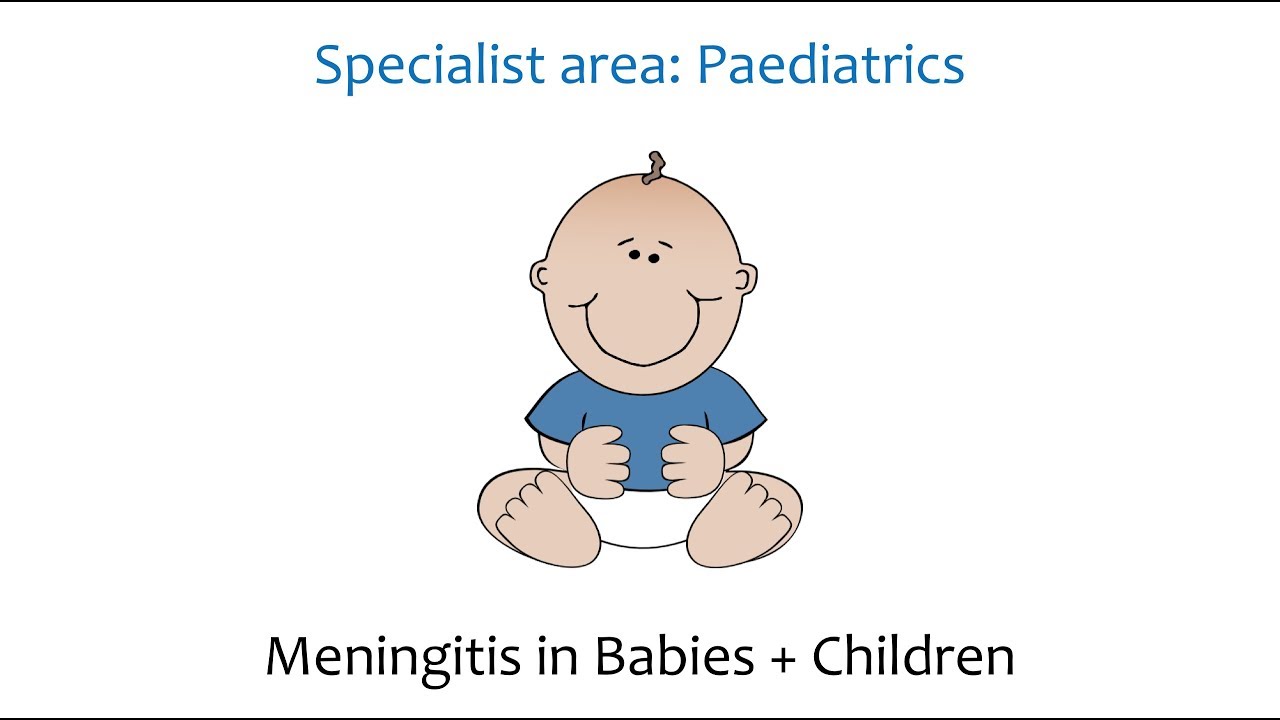 Specialist area: Paediatrics

Meningitis in Babies + Children